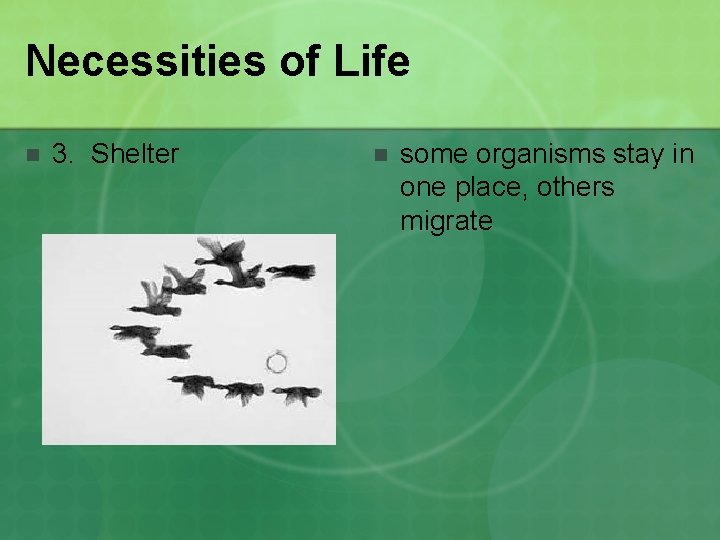 Necessities of Life

3. Shelter

some organisms stay in one place, others migrate